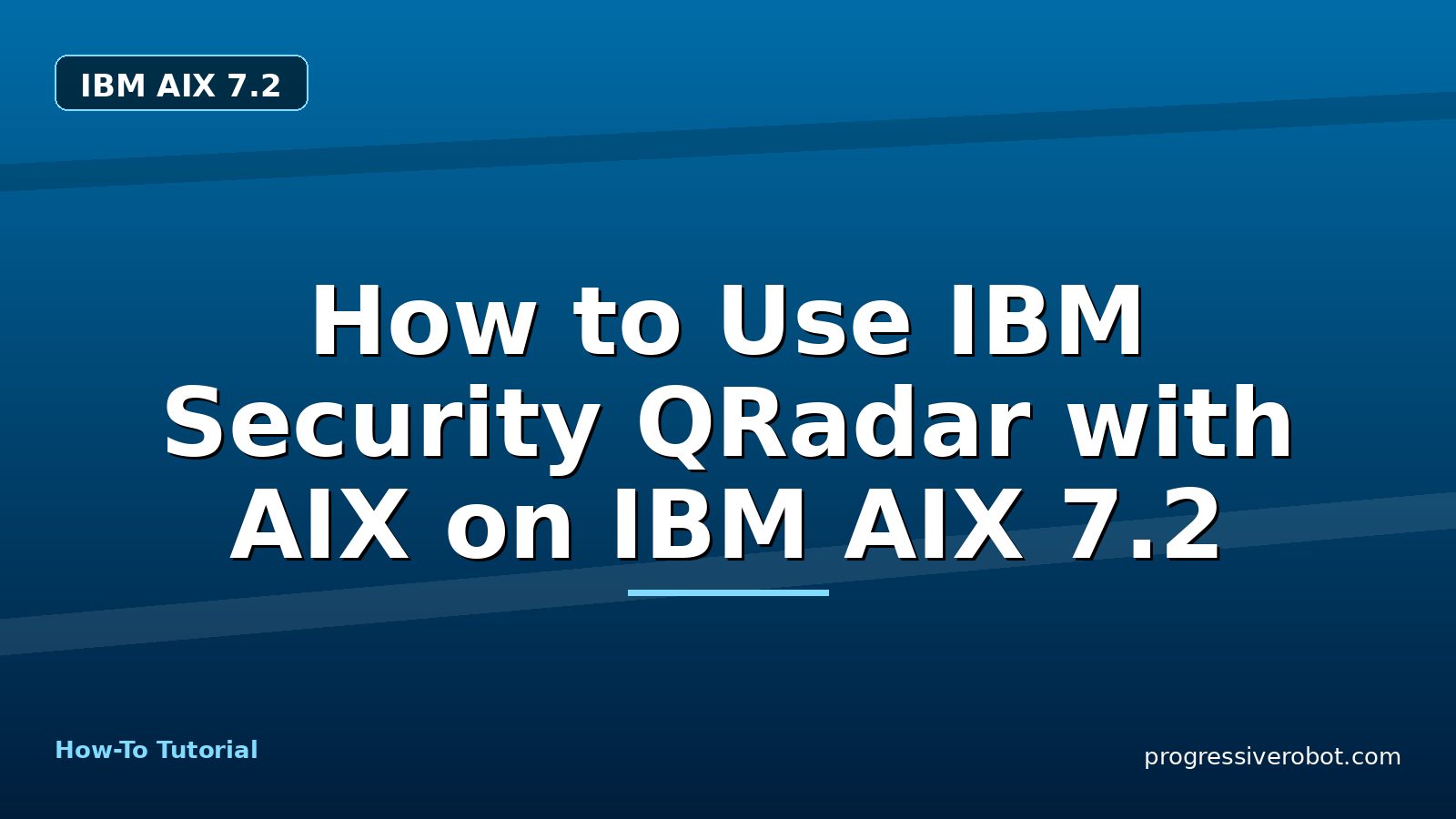 IBM AIX 7.2

How to Use IBM Security QRadar with AIX on IBM AIX 7.2

How-To Tutorial

progressiverobot.com